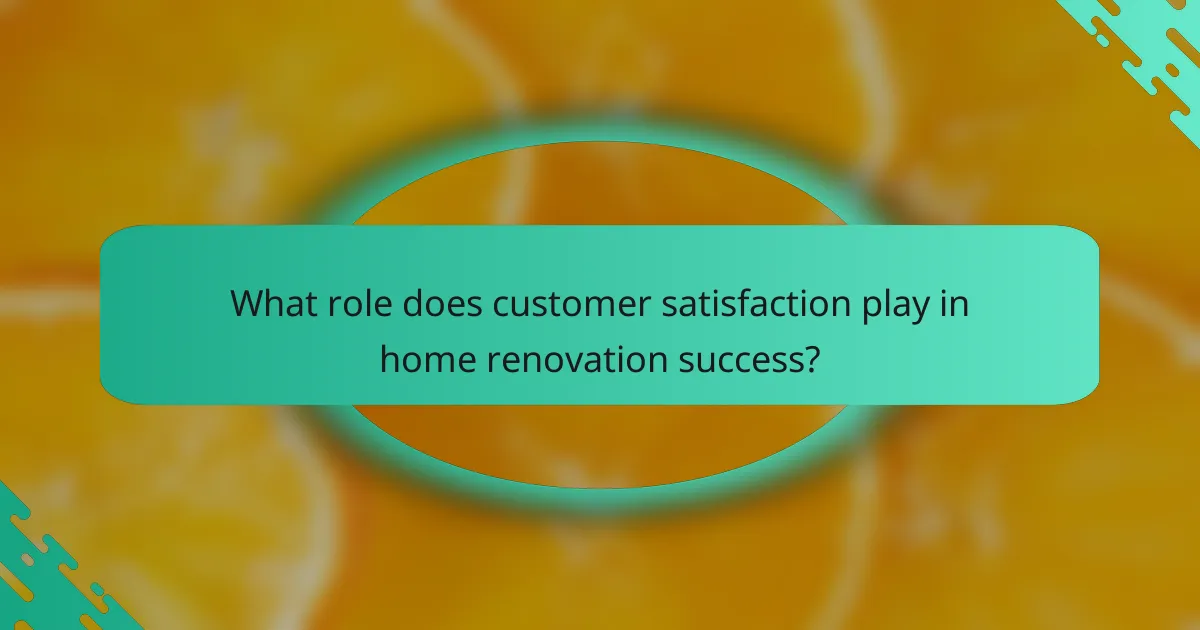 What role does customer satisfaction play in home renovation success?